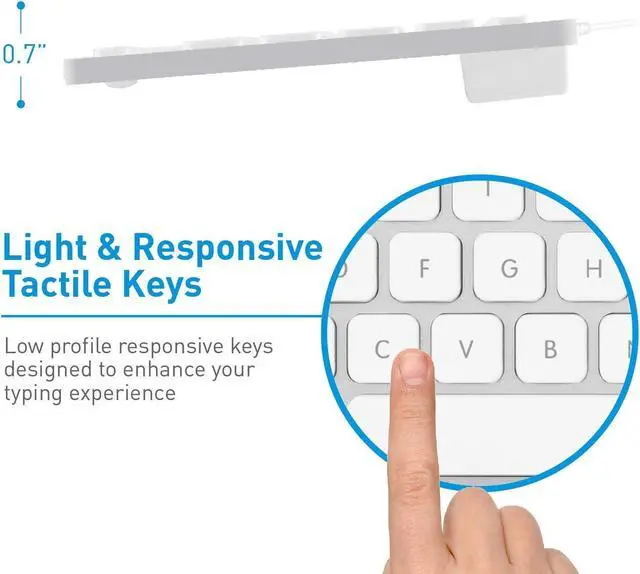 0.7"

Light & Responsive Tactile Keys

Low profile responsive keys designed to enhance your typing experience

F G H
C V B